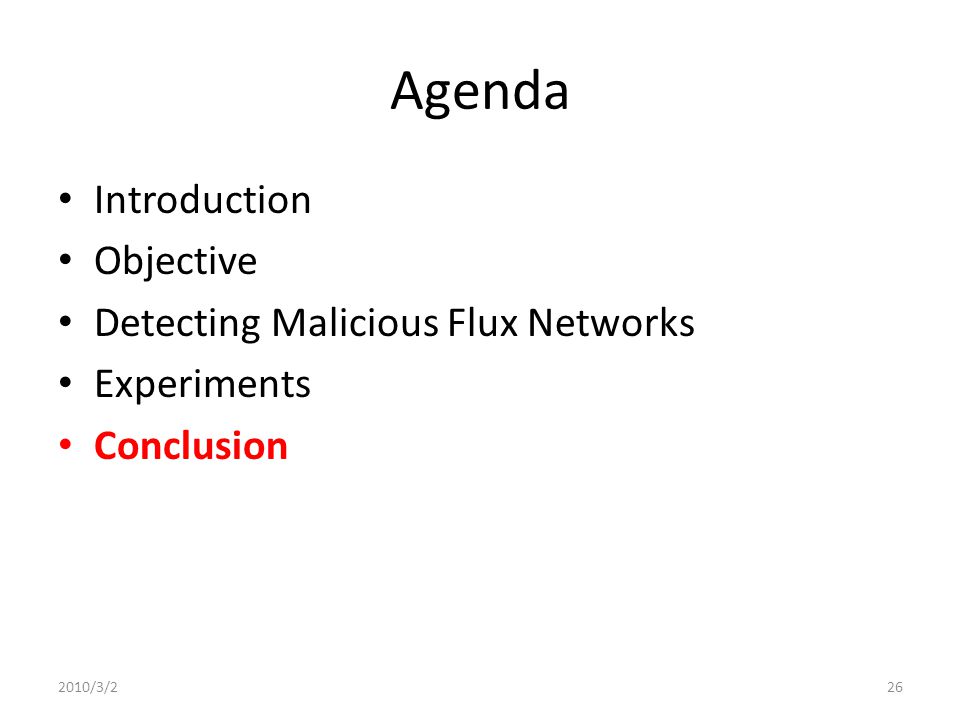 Agenda

• Introduction
• Objective
• Detecting Malicious Flux Networks
• Experiments
• Conclusion

2010/3/2

26